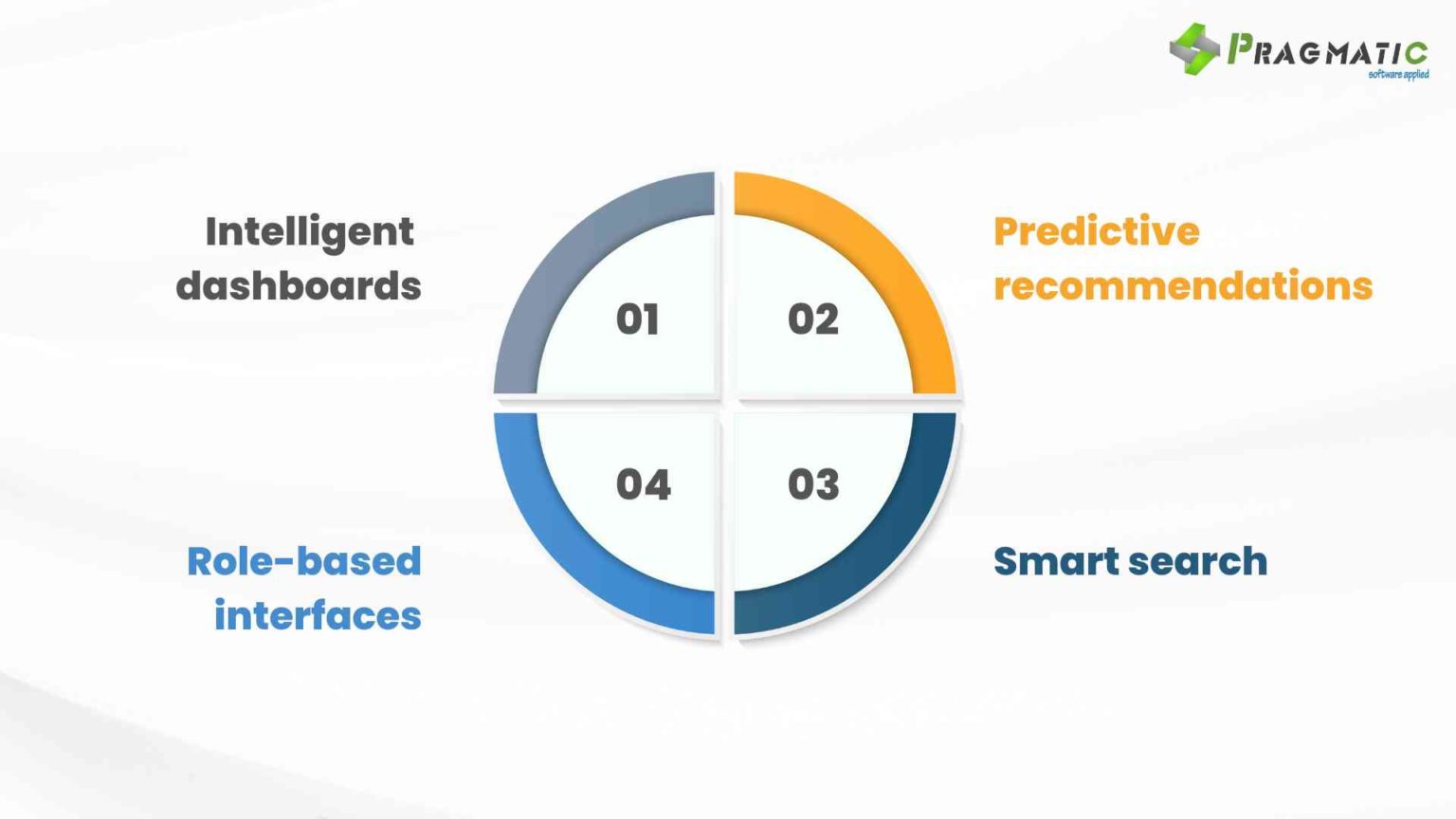 PRAGMATIC
software applied

Intelligent dashboards

01

02

Predictive recommendations

04

03

Role-based interfaces

Smart search